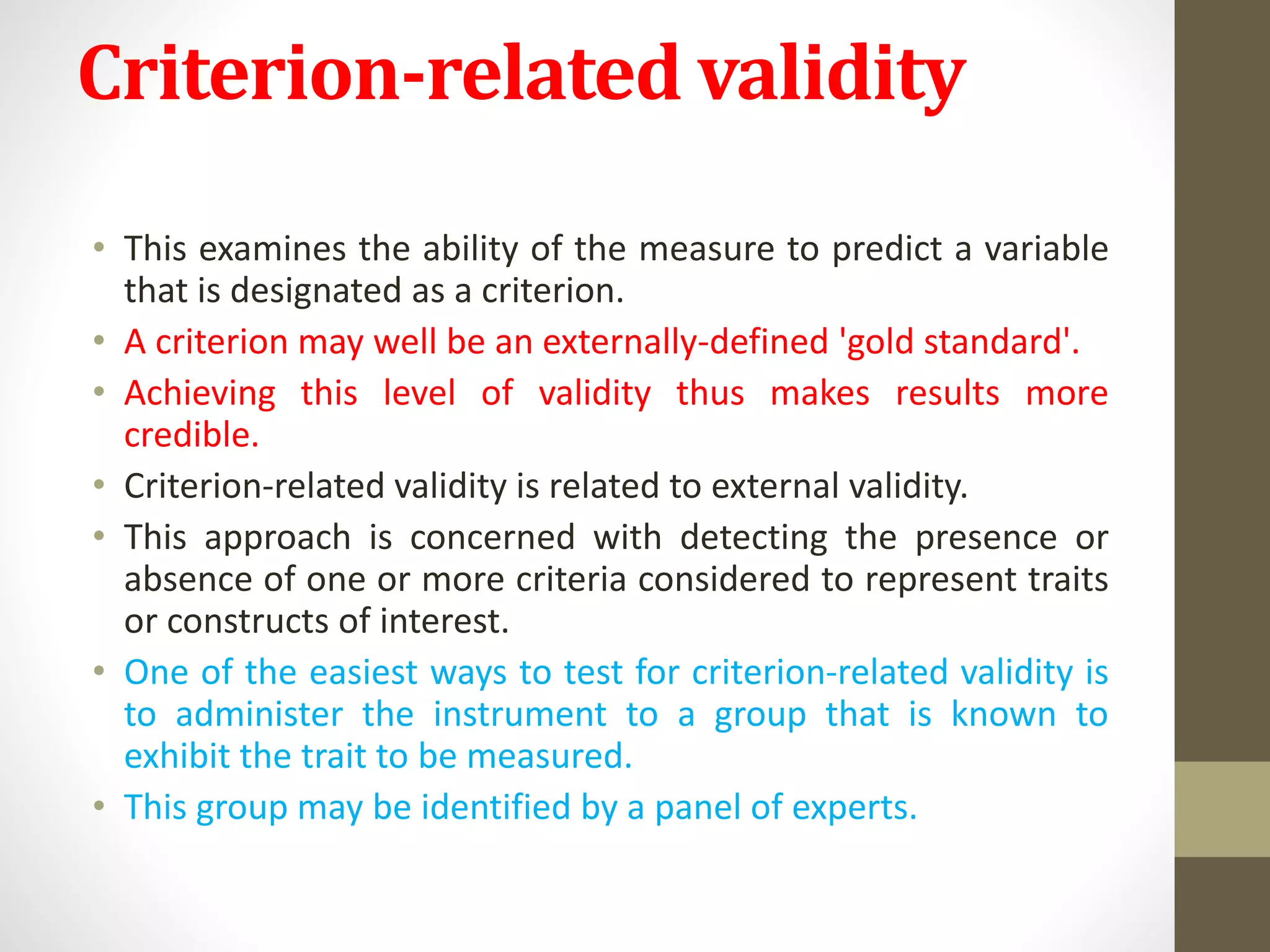 Criterion-related validity

• This examines the ability of the measure to predict a variable that is designated as a criterion.
• A criterion may well be an externally-defined 'gold standard'.
• Achieving this level of validity thus makes results more credible.
• Criterion-related validity is related to external validity.
• This approach is concerned with detecting the presence or absence of one or more criteria considered to represent traits or constructs of interest.
• One of the easiest ways to test for criterion-related validity is to administer the instrument to a group that is known to exhibit the trait to be measured.
• This group may be identified by a panel of experts.